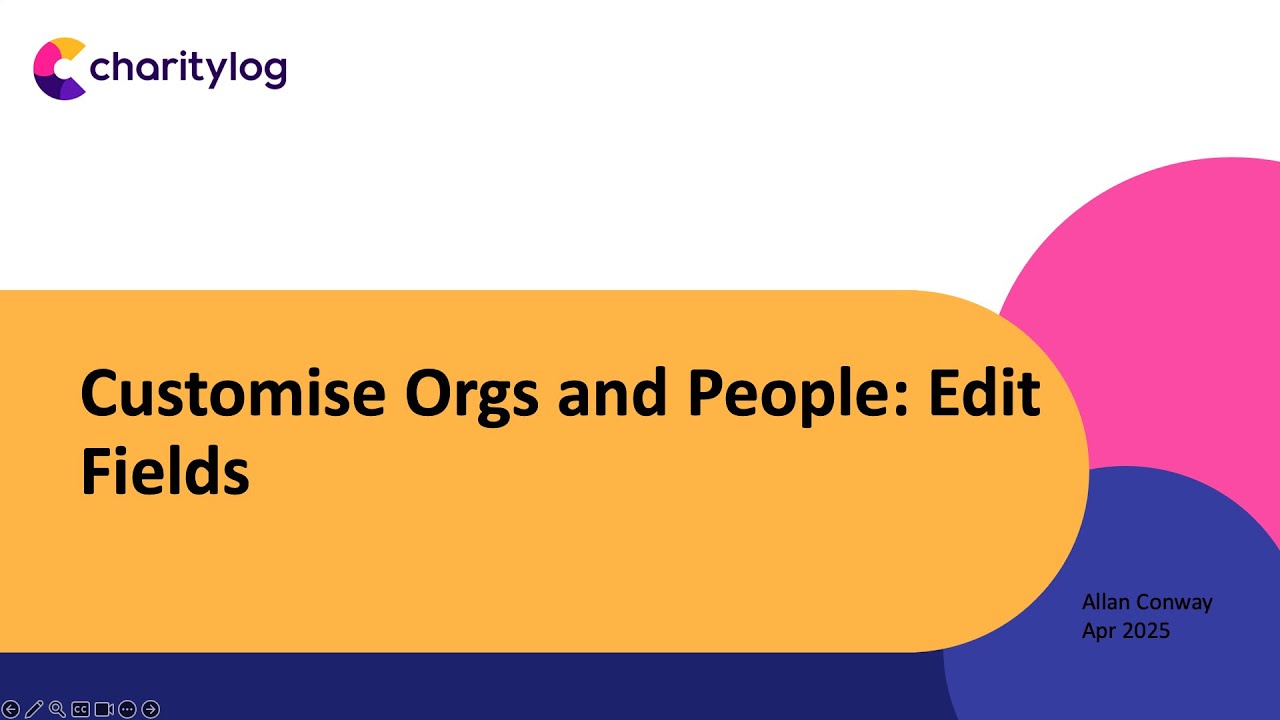 charitylog

Customise Orgs and People: Edit Fields

Allan Conway
Apr 2025

CC